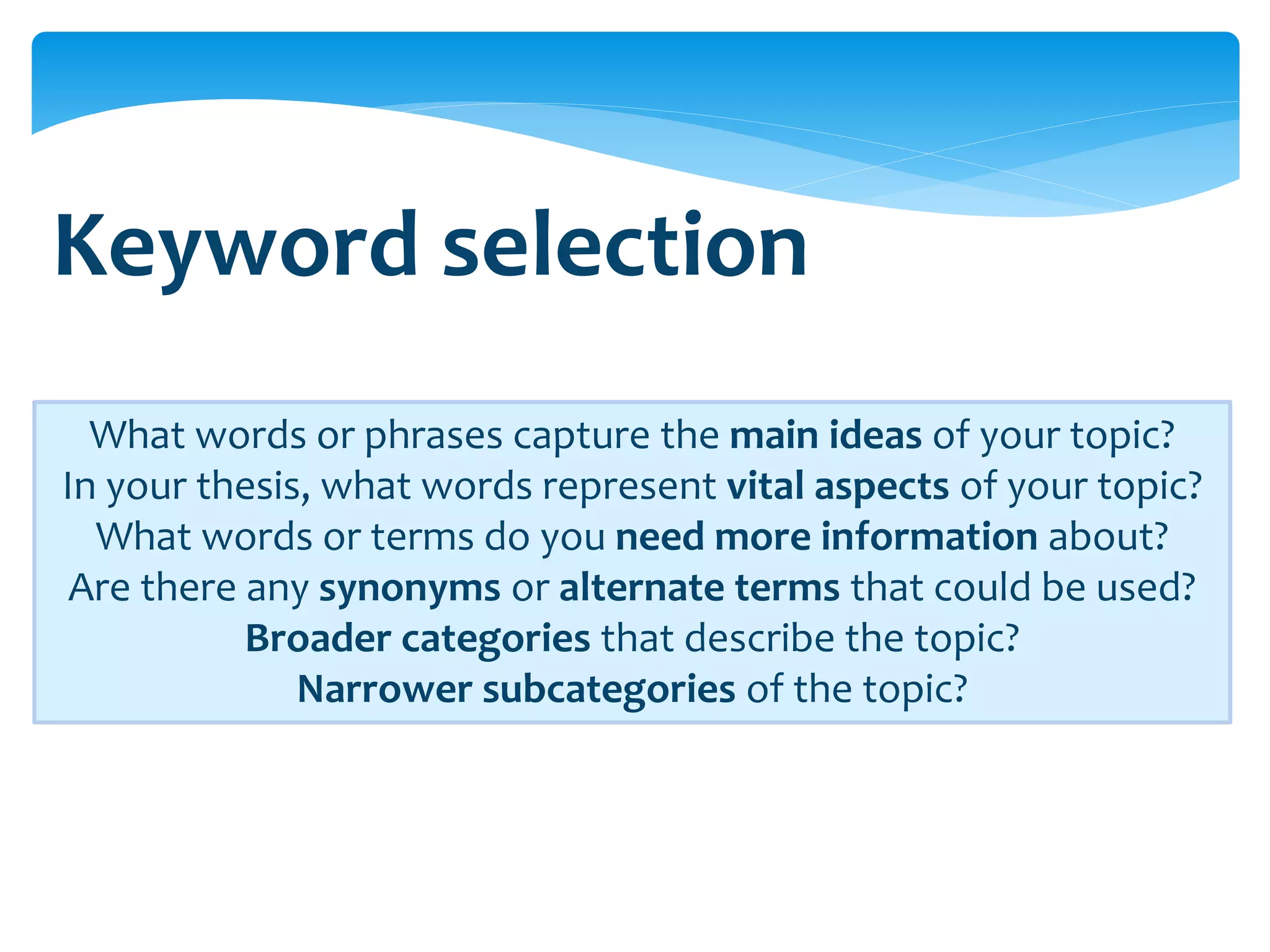 Keyword selection

What words or phrases capture the main ideas of your topic?
In your thesis, what words represent vital aspects of your topic?
What words or terms do you need more information about?
Are there any synonyms or alternate terms that could be used?
Broader categories that describe the topic?
Narrower subcategories of the topic?